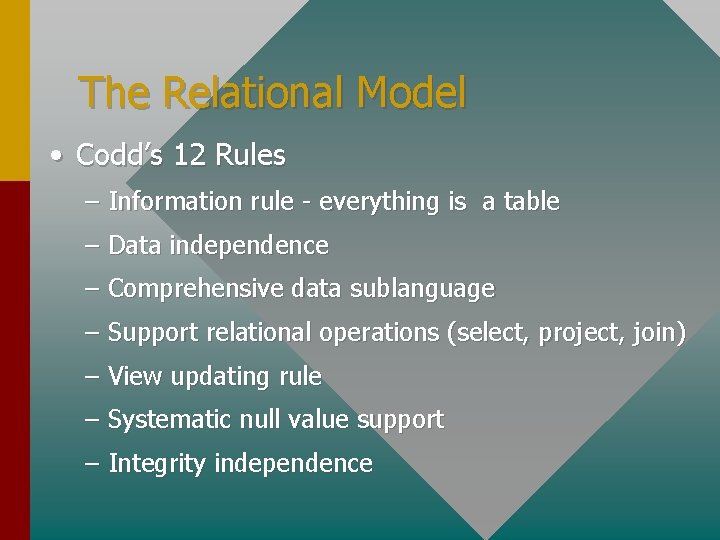 The Relational Model

• Codd's 12 Rules

– Information rule - everything is a table

– Data independence

– Comprehensive data sublanguage

– Support relational operations (select, project, join)

– View updating rule

– Systematic null value support

– Integrity independence